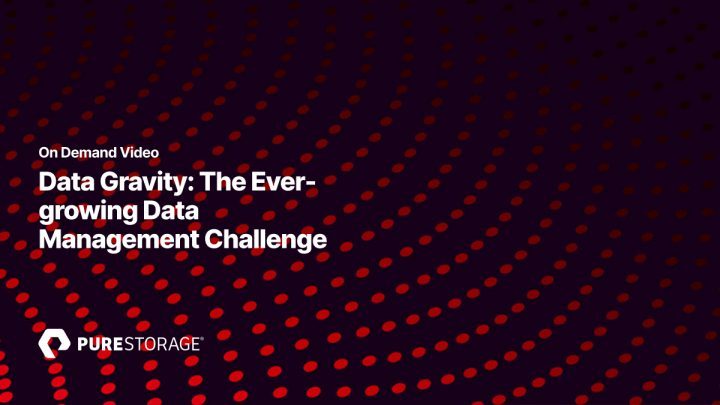 On Demand Video

Data Gravity: The Ever-growing Data Management Challenge

PURESTORAGE®